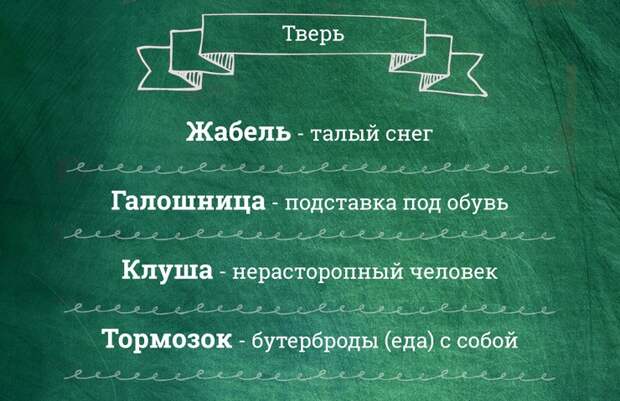 Тверь

Жабель - талый снег

Галошница - подставка под обувь

Клуша - нерасторопный человек

Тормозок - бутерброды (еда) с собой